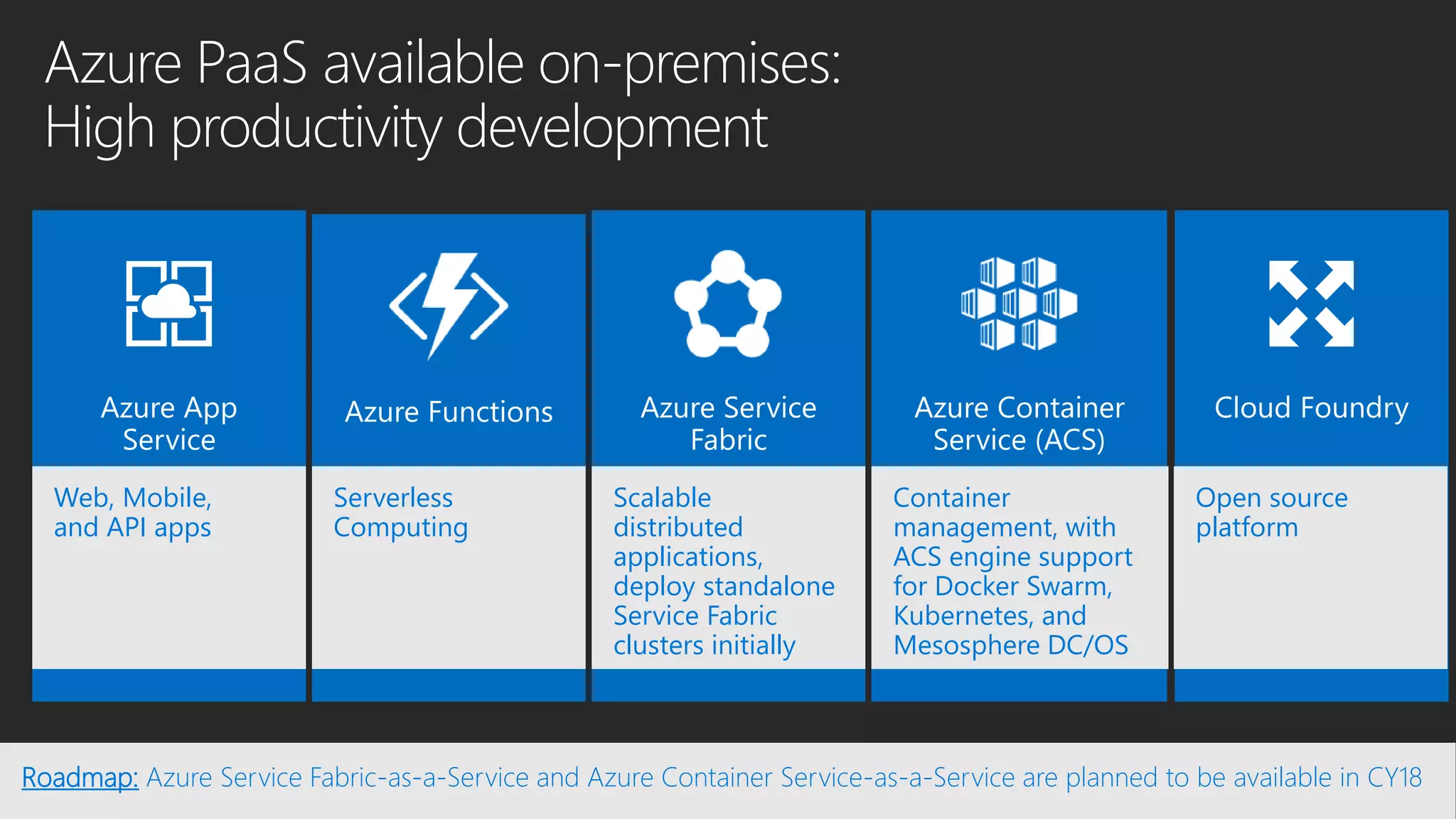 Azure PaaS available on-premises:
High productivity development

Azure App Service

Web, Mobile, and API apps

Azure Functions

Serverless Computing

Azure Service Fabric

Scalable distributed applications, deploy standalone Service Fabric clusters initially

Azure Container Service (ACS)

Container management, with ACS engine support for Docker Swarm, Kubernetes, and Mesosphere DC/OS

Cloud Foundry

Open source platform

Roadmap: Azure Service Fabric-as-a-Service and Azure Container Service-as-a-Service are planned to be available in CY18